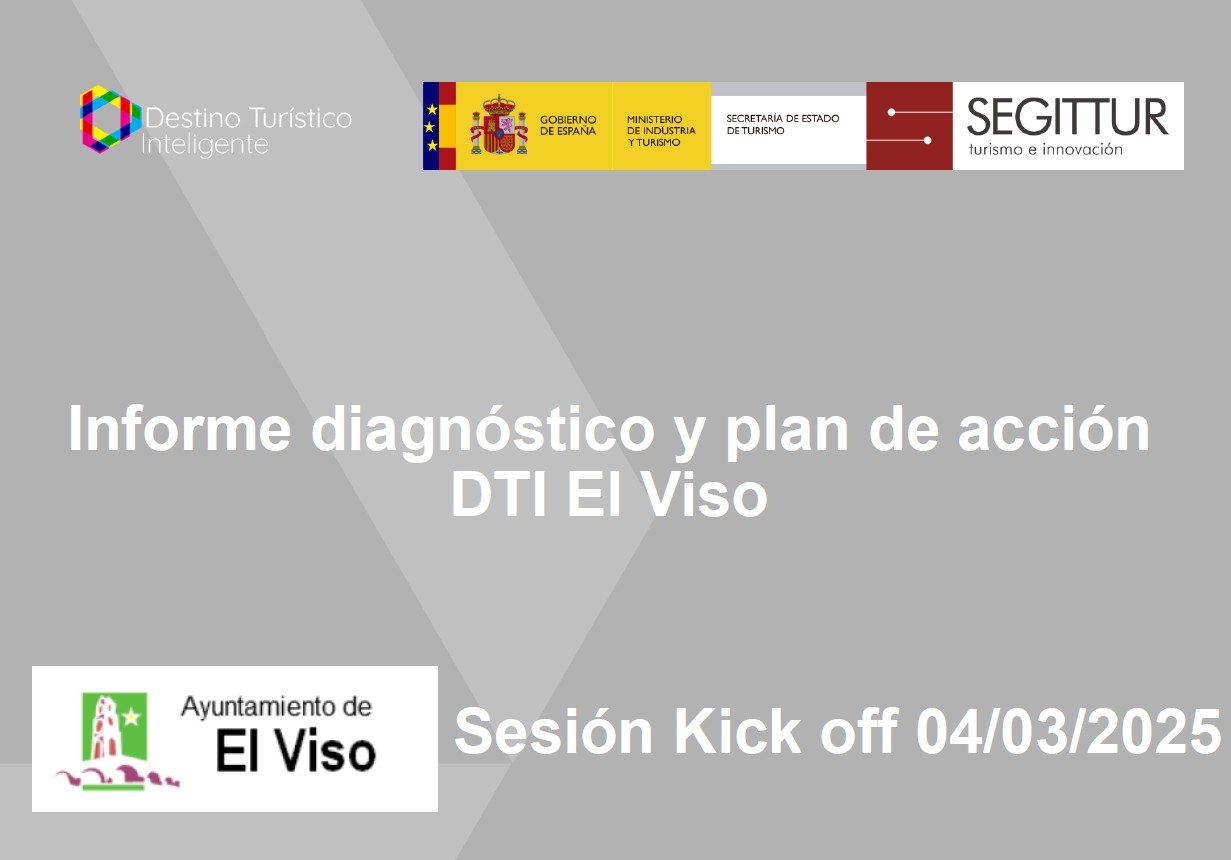 Destino Turístico Inteligente

GOBIERNO DE ESPAÑA

MINISTERIO DE INDUSTRIA Y TURISMO

SECRETARÍA DE ESTADO DE TURISMO

SEGITTUR
turismo e innovación

Informe diagnóstico y plan de acción DTI El Viso

Ayuntamiento de
El Viso

Sesión Kick off 04/03/2025